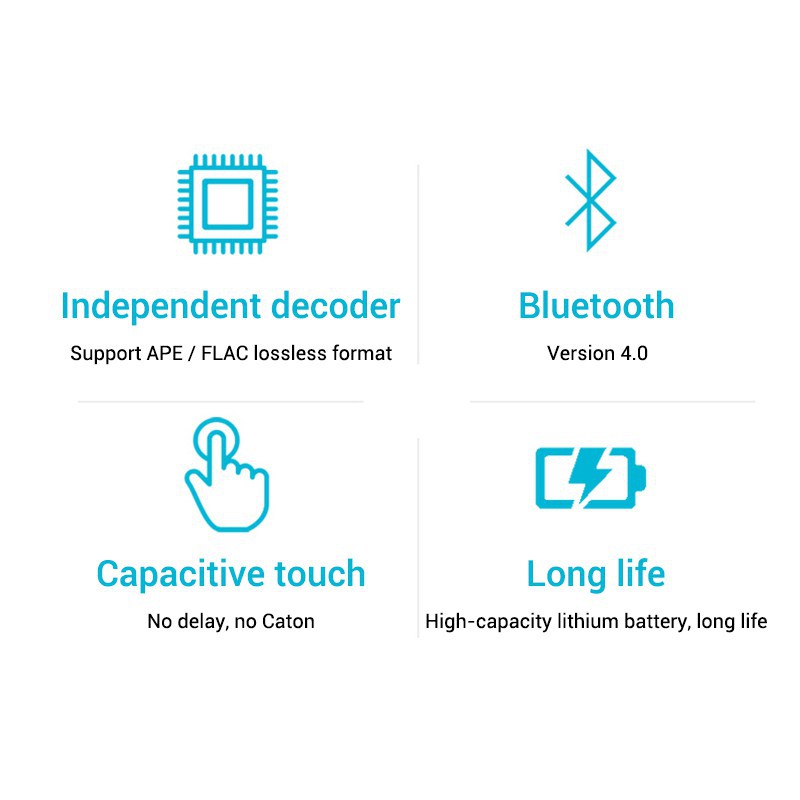 Independent decoder
Support APE / FLAC lossless format

Bluetooth
Version 4.0

Capacitive touch
No delay, no Caton

Long life
High-capacity lithium battery, long life